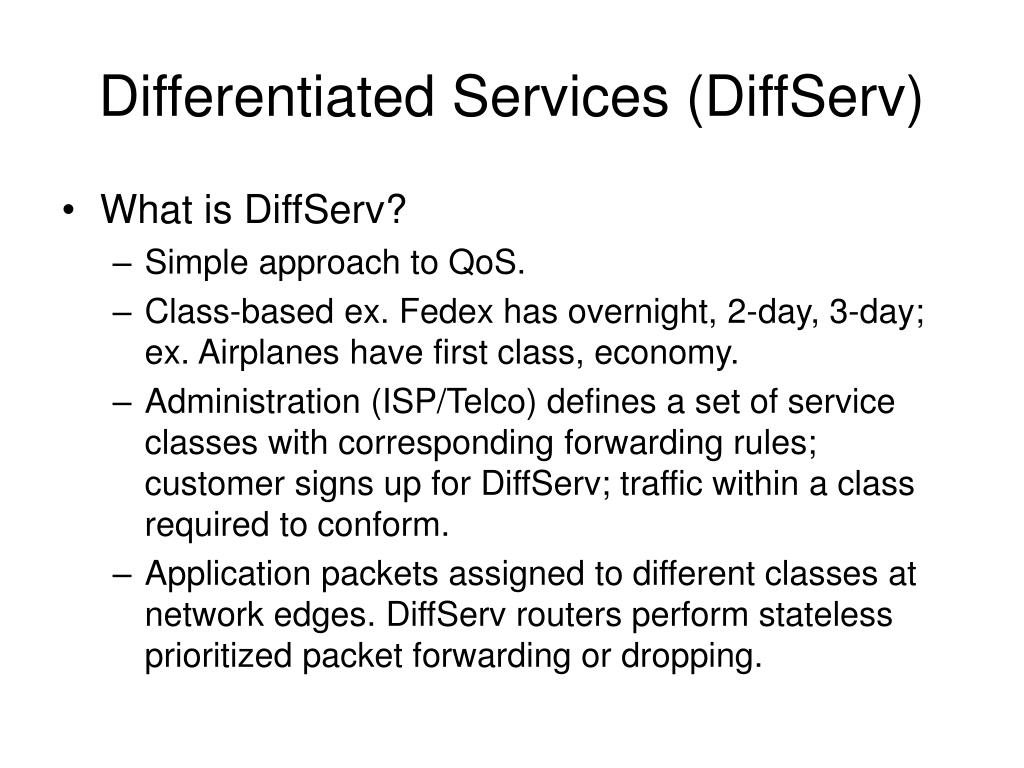 Differentiated Services (DiffServ)

• What is DiffServ?
– Simple approach to QoS.
– Class-based ex. Fedex has overnight, 2-day, 3-day; ex. Airplanes have first class, economy.
– Administration (ISP/Telco) defines a set of service classes with corresponding forwarding rules; customer signs up for DiffServ; traffic within a class required to conform.
– Application packets assigned to different classes at network edges. DiffServ routers perform stateless prioritized packet forwarding or dropping.